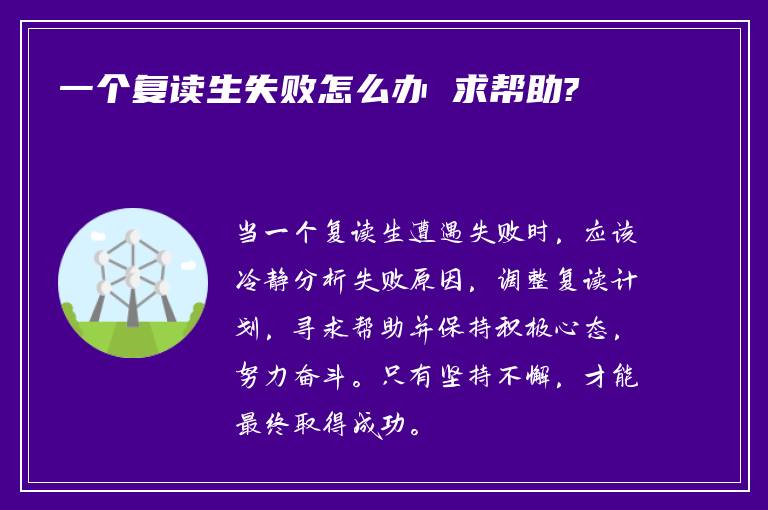 一个复读生失败怎么办 求帮助?

当一个复读生遭遇失败时，应该冷静分析失败原因，调整复读计划，寻求帮助并保持积极心态，努力奋斗。只有坚持不懈，才能最终取得成功。